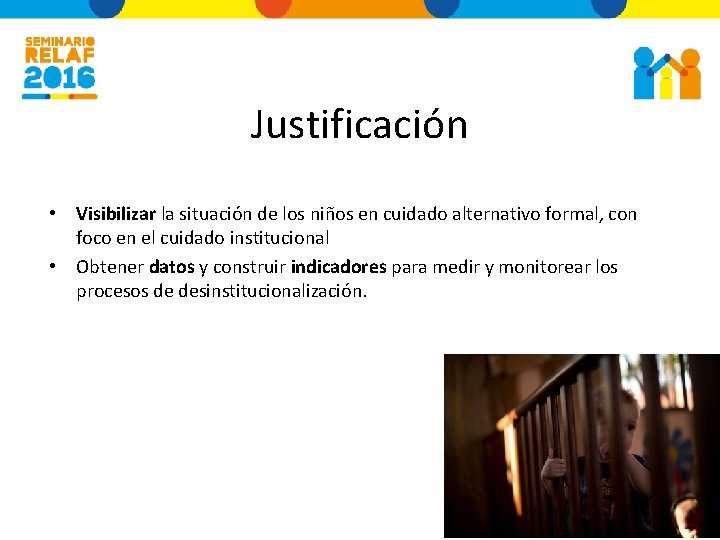 SEMINARIO RELAF 2016

Justificación

• Visibilizar la situación de los niños en cuidado alternativo formal, con foco en el cuidado institucional
• Obtener datos y construir indicadores para medir y monitorear los procesos de desinstitucionalización.